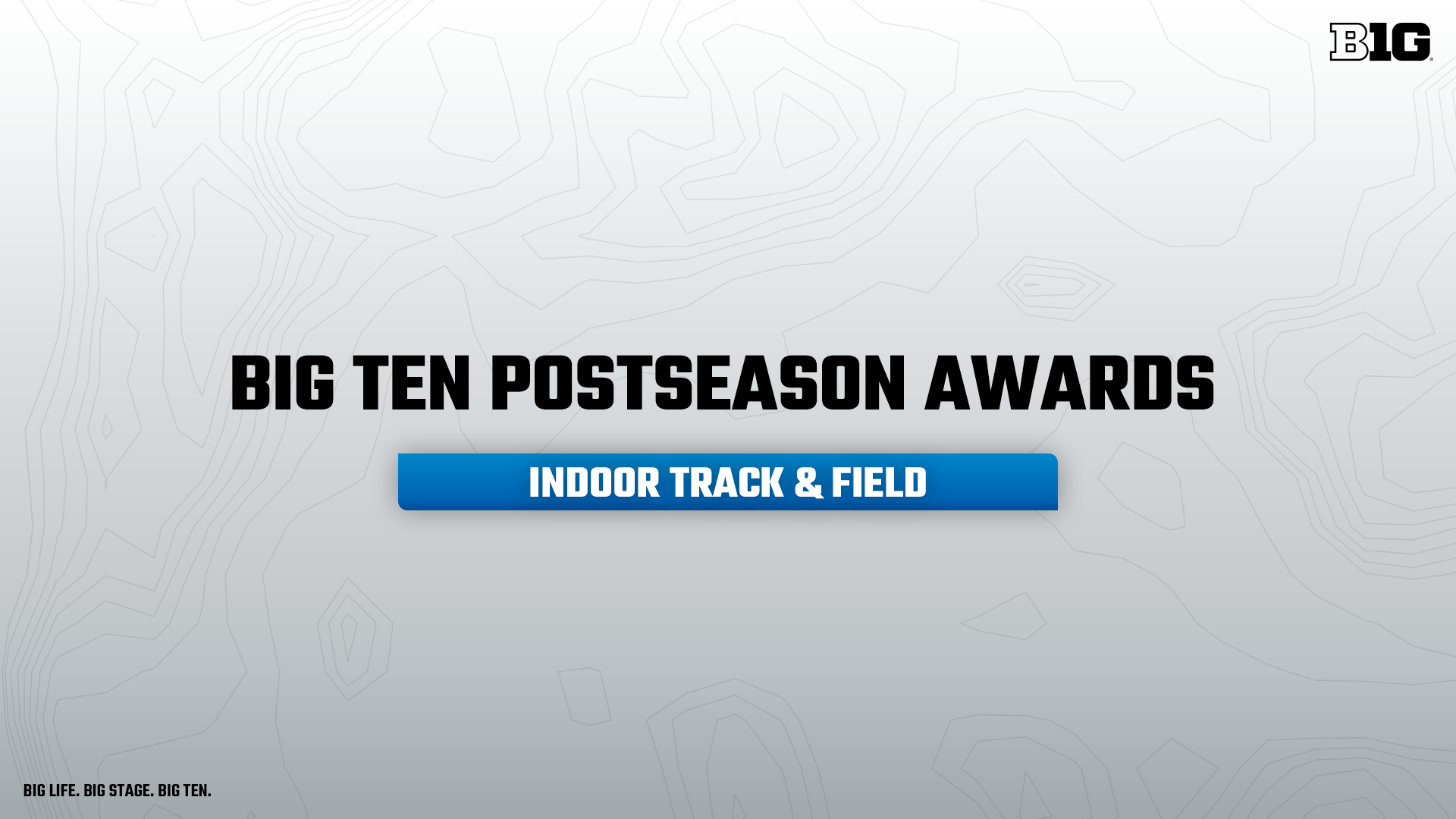 B1G

BIG TEN POSTSEASON AWARDS

INDOOR TRACK & FIELD

BIG LIFE. BIG STAGE. BIG TEN.